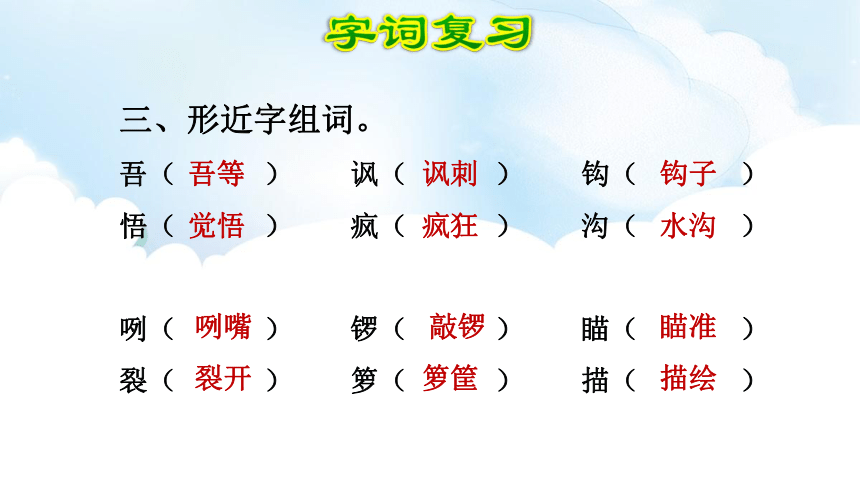 字词复习

三、形近字组词。

吾（ 吾等 ） 讽（ 讽刺 ） 钩（ 钩子 ）
悟（ 觉悟 ） 疯（ 疯狂 ） 沟（ 水沟 ）

咧（ 咧嘴 ） 锣（ 敲锣 ） 瞄（ 瞄准 ）
裂（ 裂开 ） 箩（ 箩筐 ） 描（ 描绘 ）